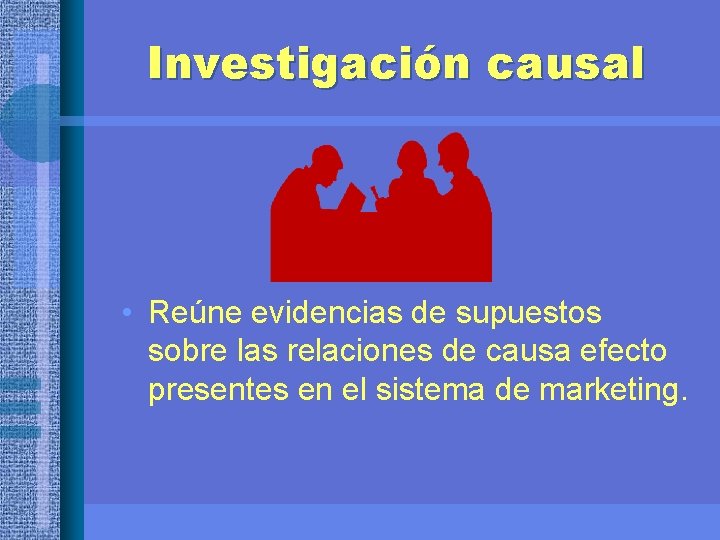 Investigación causal

• Reúne evidencias de supuestos sobre las relaciones de causa efecto presentes en el sistema de marketing.